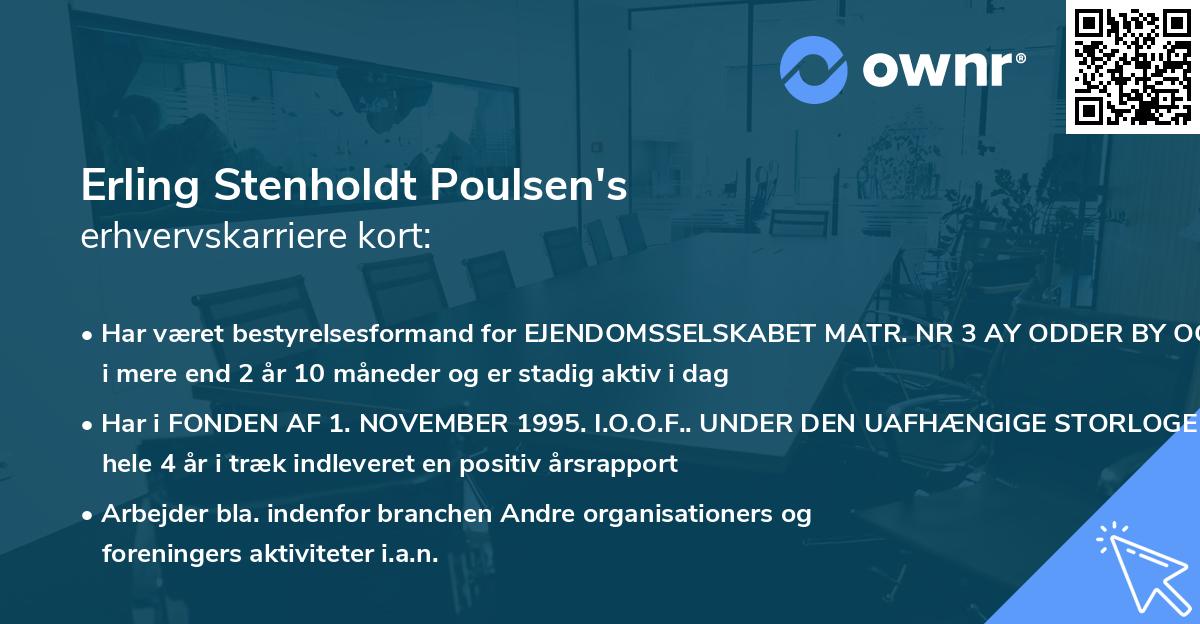 ownr®

Erling Stenholdt Poulsen's
erhvervskarriere kort:

• Har været bestyrelsesformand for EJENDOMSSELSKABET MATR. NR 3 AY ODDER BY OG i mere end 2 år 10 måneder og er stadig aktiv i dag

• Har i FONDEN AF 1. NOVEMBER 1995. I.O.O.F.. UNDER DEN UAFHÆNGIGE STORLOGE hele 4 år i træk indleveret en positiv årsrapport

• Arbejder bla. indenfor branchen Andre organisationers og foreningers aktiviteter i.a.n.